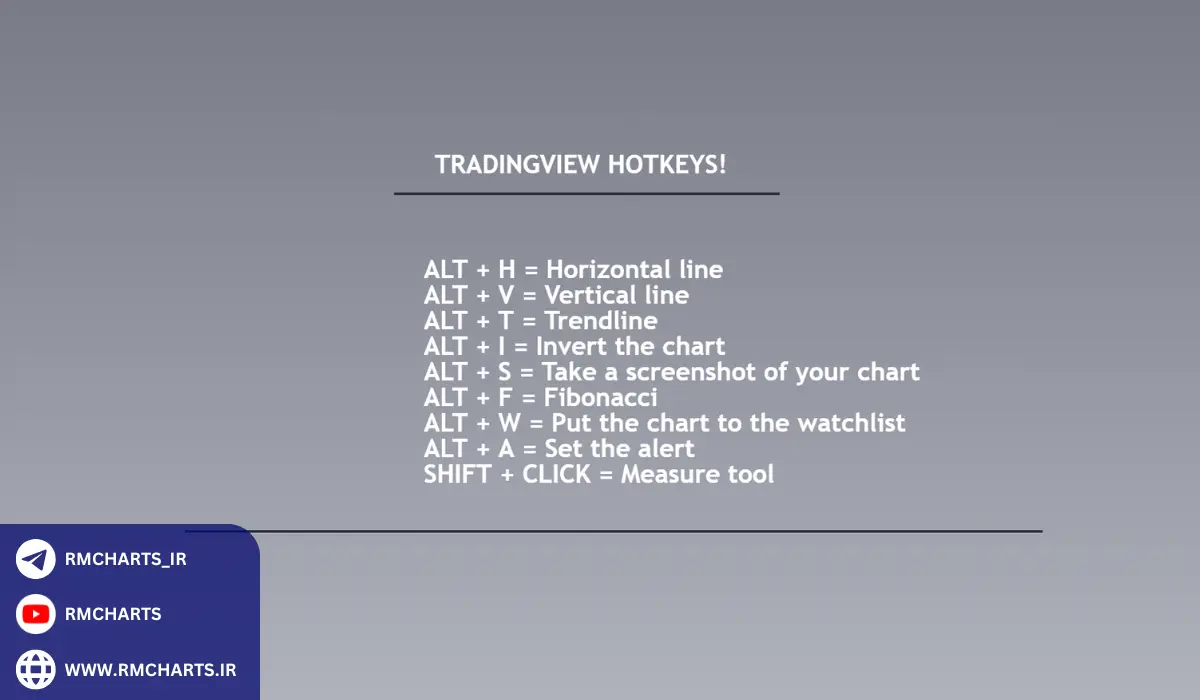 TRADINGVIEW HOTKEYS!

ALT + H = Horizontal line
ALT + V = Vertical line
ALT + T = Trendline
ALT + I = Invert the chart
ALT + S = Take a screenshot of your chart
ALT + F = Fibonacci
ALT + W = Put the chart to the watchlist
ALT + A = Set the alert
SHIFT + CLICK = Measure tool

RMCHARTS_IR
RMCHARTS
WWW.RMCHARTS.IR